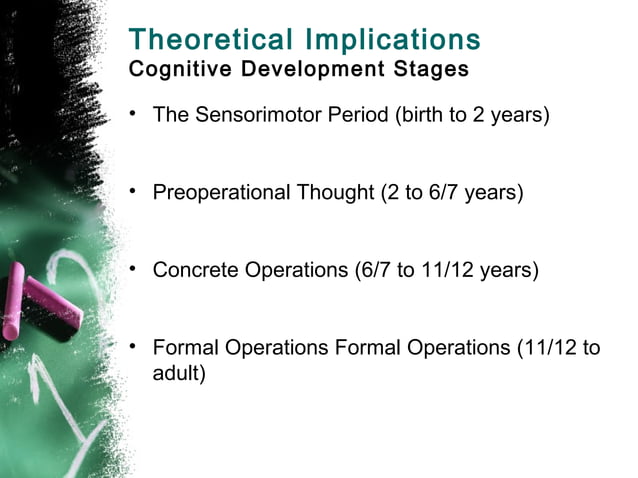 Theoretical Implications
Cognitive Development Stages

• The Sensorimotor Period (birth to 2 years)

• Preoperational Thought (2 to 6/7 years)

• Concrete Operations (6/7 to 11/12 years)

• Formal Operations Formal Operations (11/12 to adult)